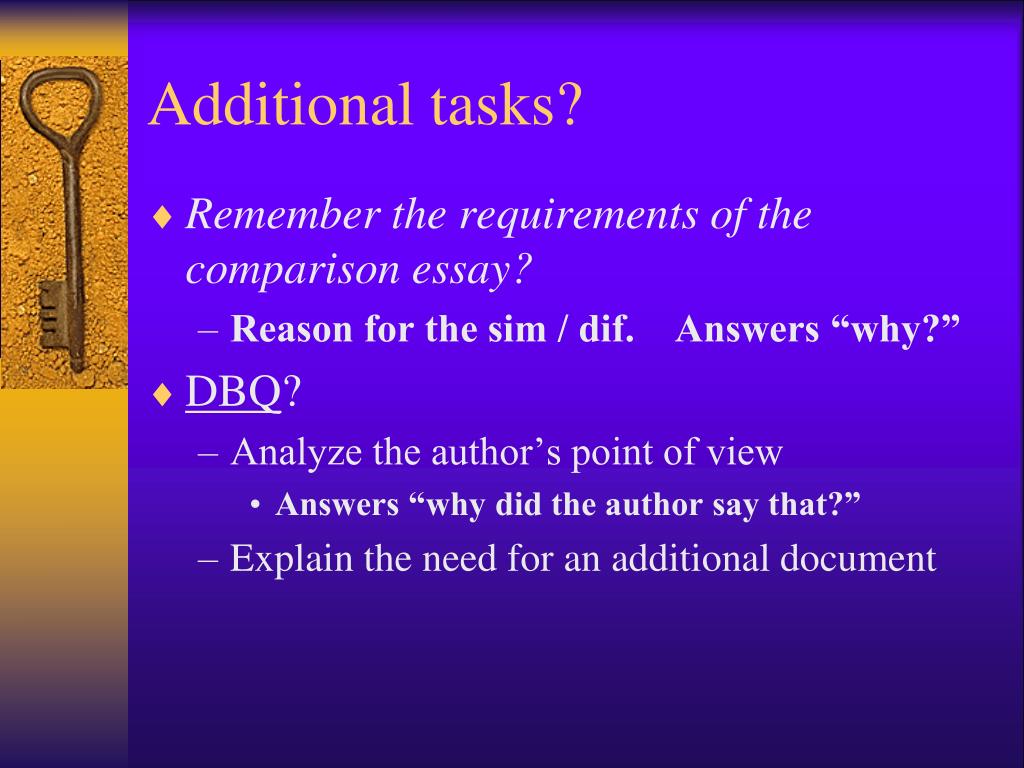 Additional tasks?

♦ Remember the requirements of the comparison essay?

– Reason for the sim / dif. Answers “why?”

♦ DBQ?

– Analyze the author’s point of view

• Answers “why did the author say that?”

– Explain the need for an additional document